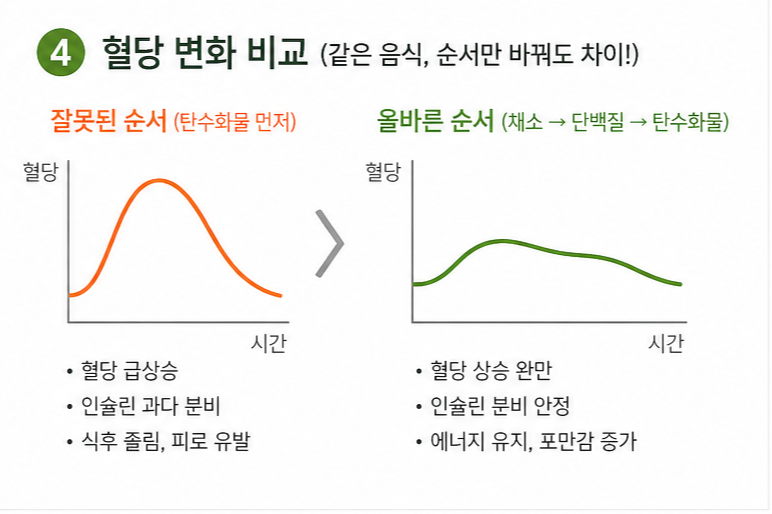 4 혈당 변화 비교 (같은 음식, 순서만 바꿔도 차이!)

잘못된 순서 (탄수화물 먼저)

혈당

시간

• 혈당 급상승
• 인슐린 과다 분비
• 식후 졸림, 피로 유발

올바른 순서 (채소 → 단백질 → 탄수화물)

혈당

시간

• 혈당 상승 완만
• 인슐린 분비 안정
• 에너지 유지, 포만감 증가